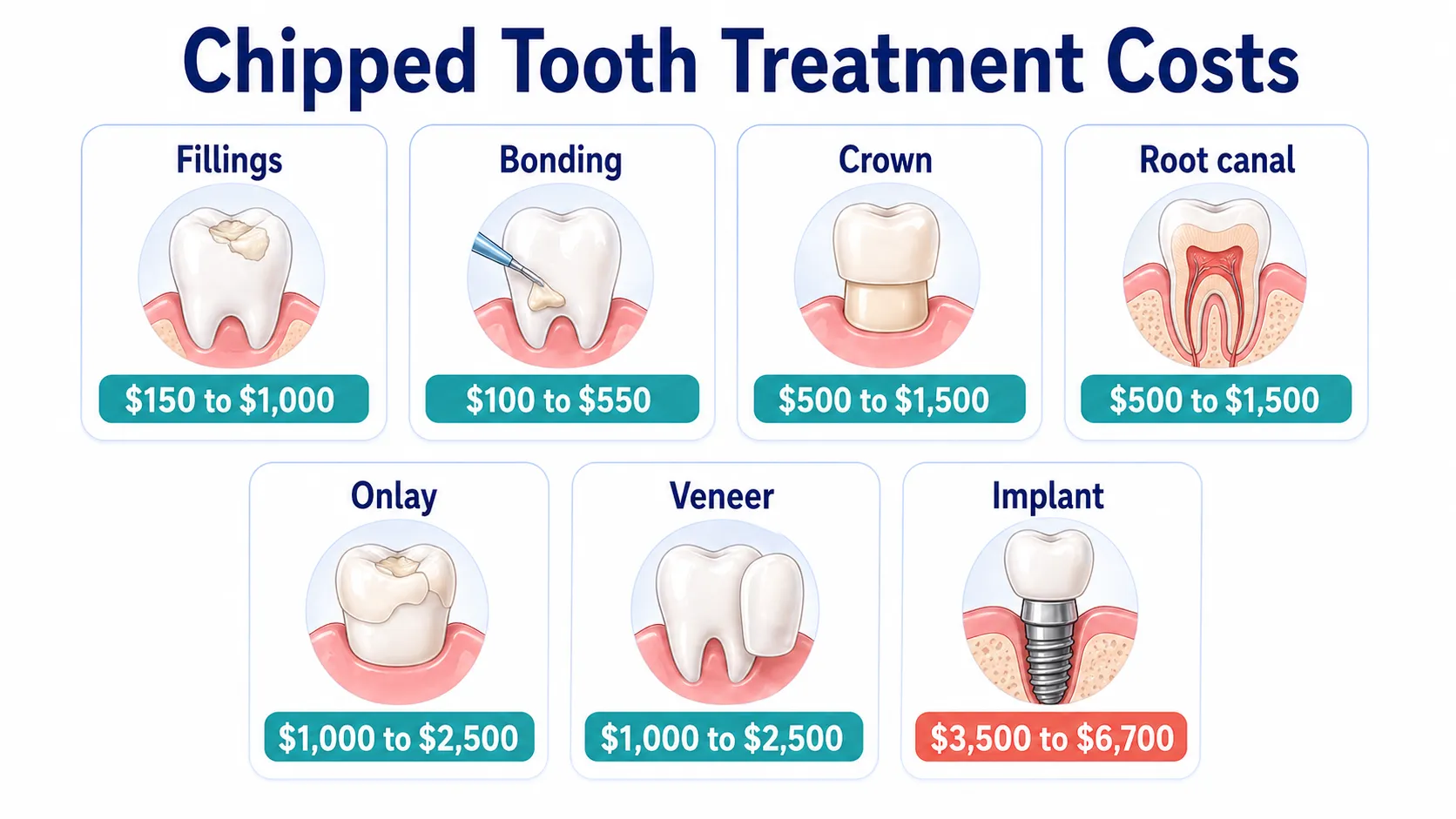 Chipped Tooth Treatment Costs

Fillings
\$150 to \$1,000

Bonding
\$100 to \$550

Crown
\$500 to \$1,500

Root canal
\$500 to \$1,500

Onlay
\$1,000 to \$2,500

Veneer
\$1,000 to \$2,500

Implant
\$3,500 to \$6,700